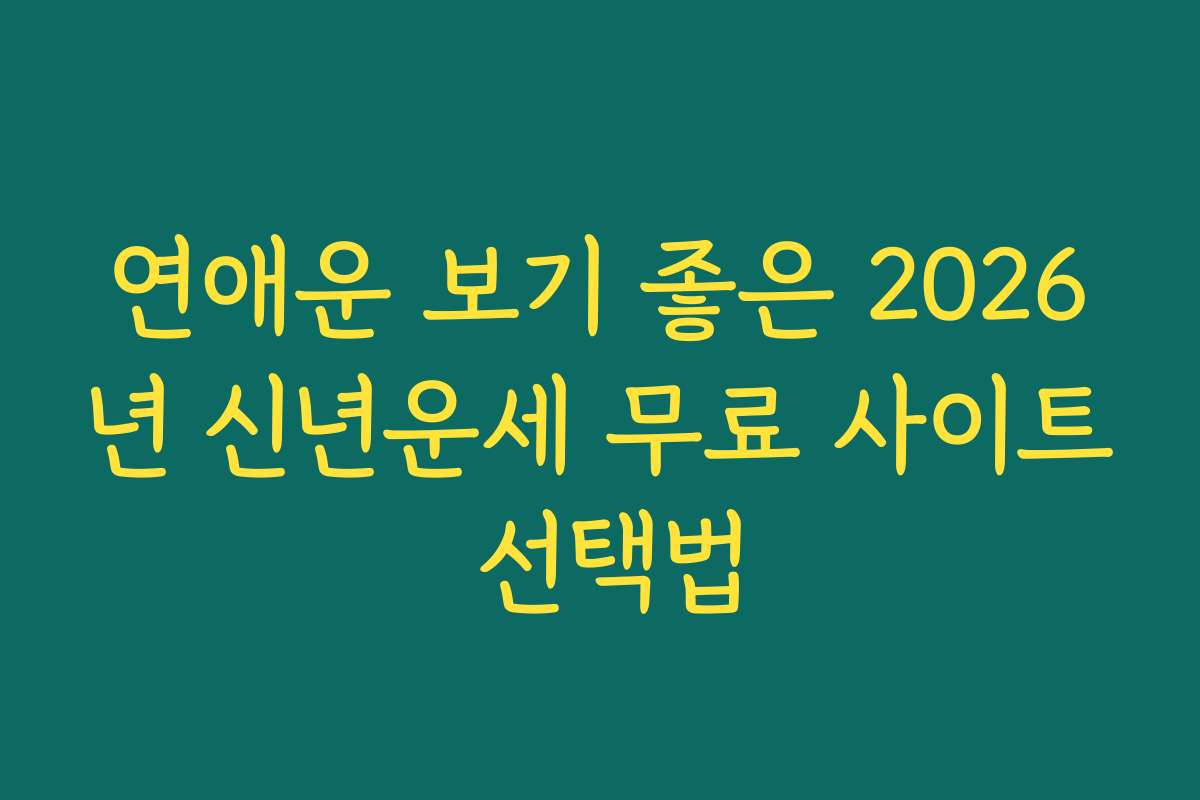 연애운 보기 좋은 2026년 신년운세 무료 사이트 선택법